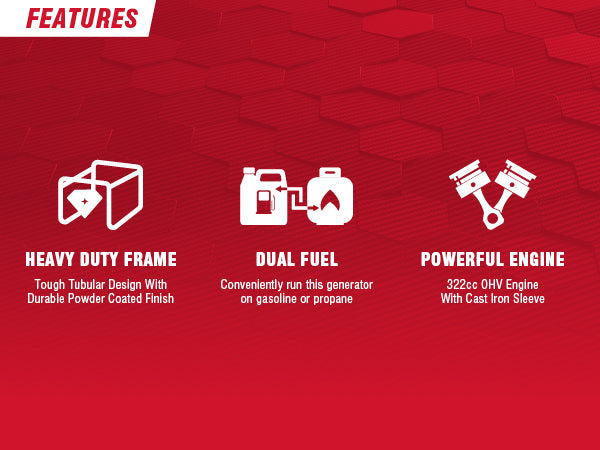 FEATURES

HEAVY DUTY FRAME
Tough Tubular Design With Durable Powder Coated Finish

DUAL FUEL
Conveniently run this generator on gasoline or propane

POWERFUL ENGINE
322cc OHV Engine With Cast Iron Sleeve